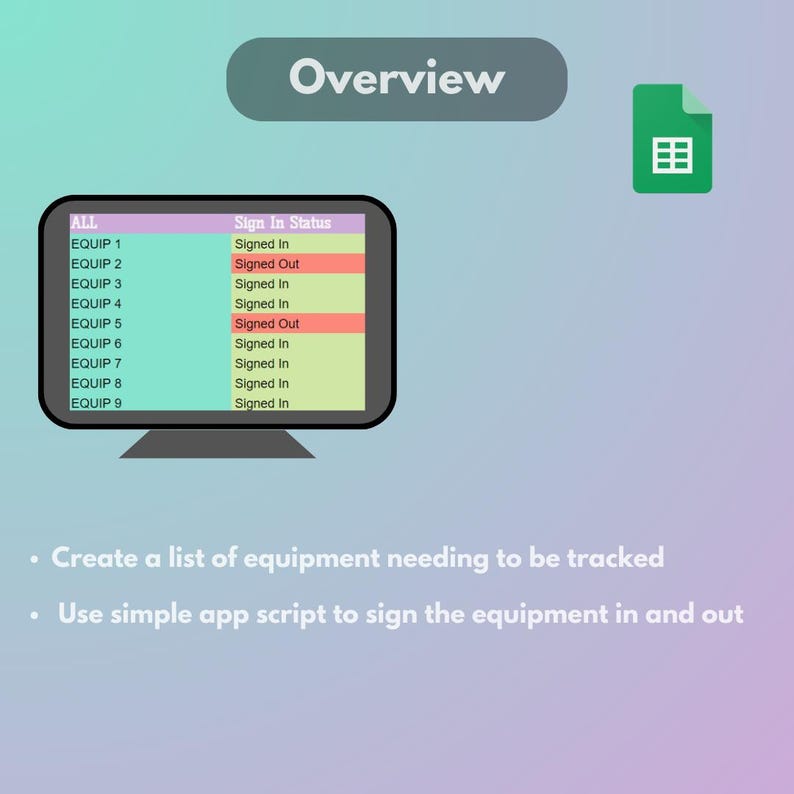 Overview

| ALL | Sign In Status |
|---|---|
| EQUIP 1 | Signed In |
| EQUIP 2 | Signed Out |
| EQUIP 3 | Signed In |
| EQUIP 4 | Signed In |
| EQUIP 5 | Signed Out |
| EQUIP 6 | Signed In |
| EQUIP 7 | Signed In |
| EQUIP 8 | Signed In |
| EQUIP 9 | Signed In |

• Create a list of equipment needing to be tracked

• Use simple app script to sign the equipment in and out